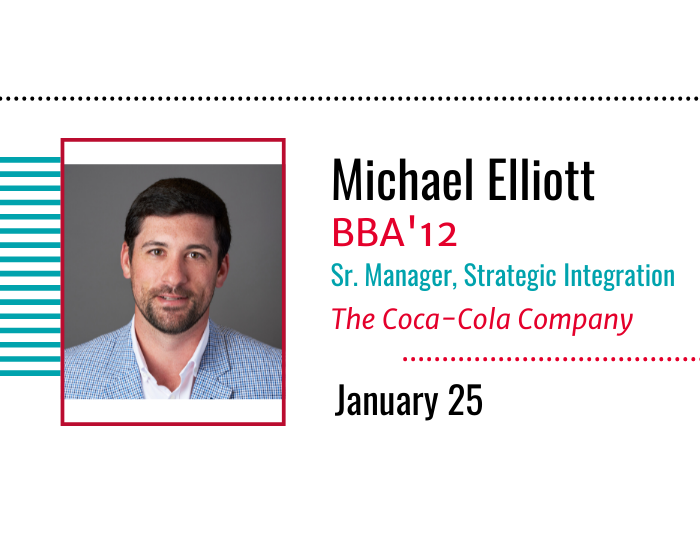 Michael Elliott

BBA'12

Sr. Manager, Strategic Integration

The Coca-Cola Company

January 25